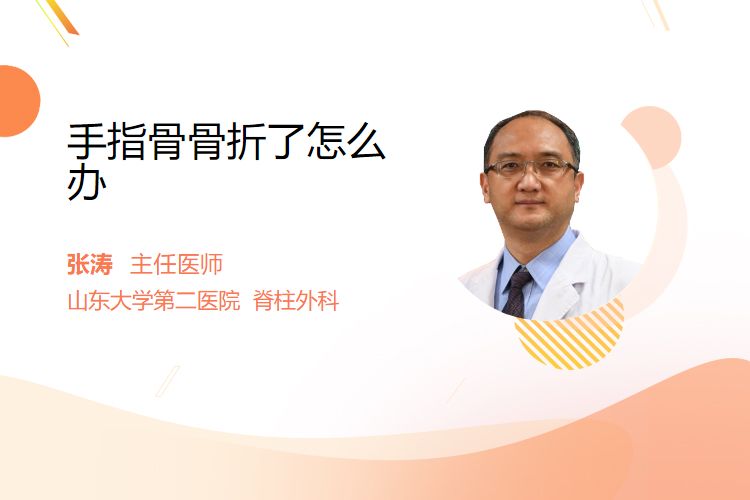 手指骨骨折了怎么办

张涛 主任医师

山东大学第二医院 脊柱外科